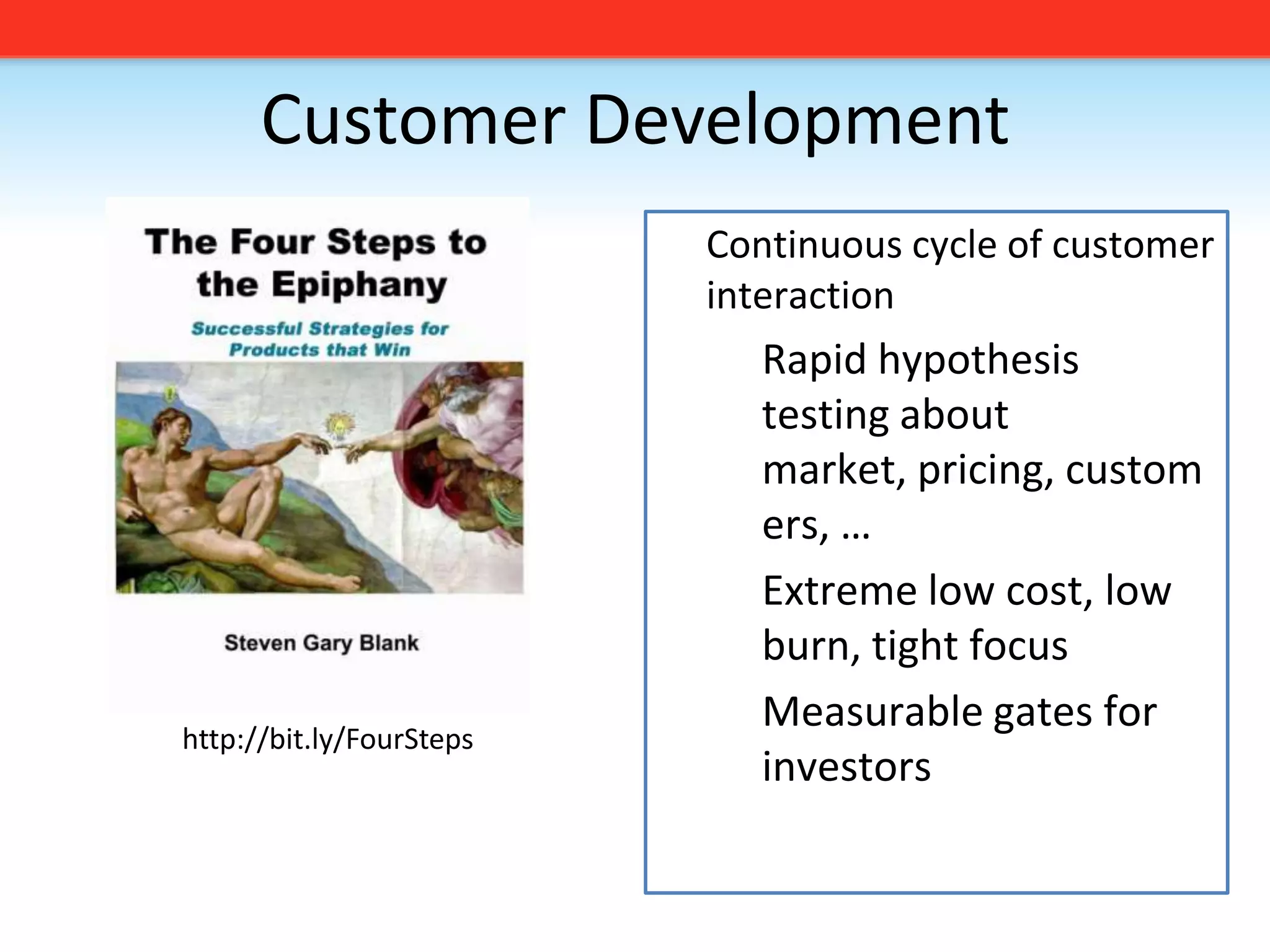 Customer Development

The Four Steps to the Epiphany

Successful Strategies for Products that Win

Steven Gary Blank

http://bit.ly/FourSteps

Continuous cycle of customer interaction

Rapid hypothesis testing about market, pricing, customers, …

Extreme low cost, low burn, tight focus

Measurable gates for investors